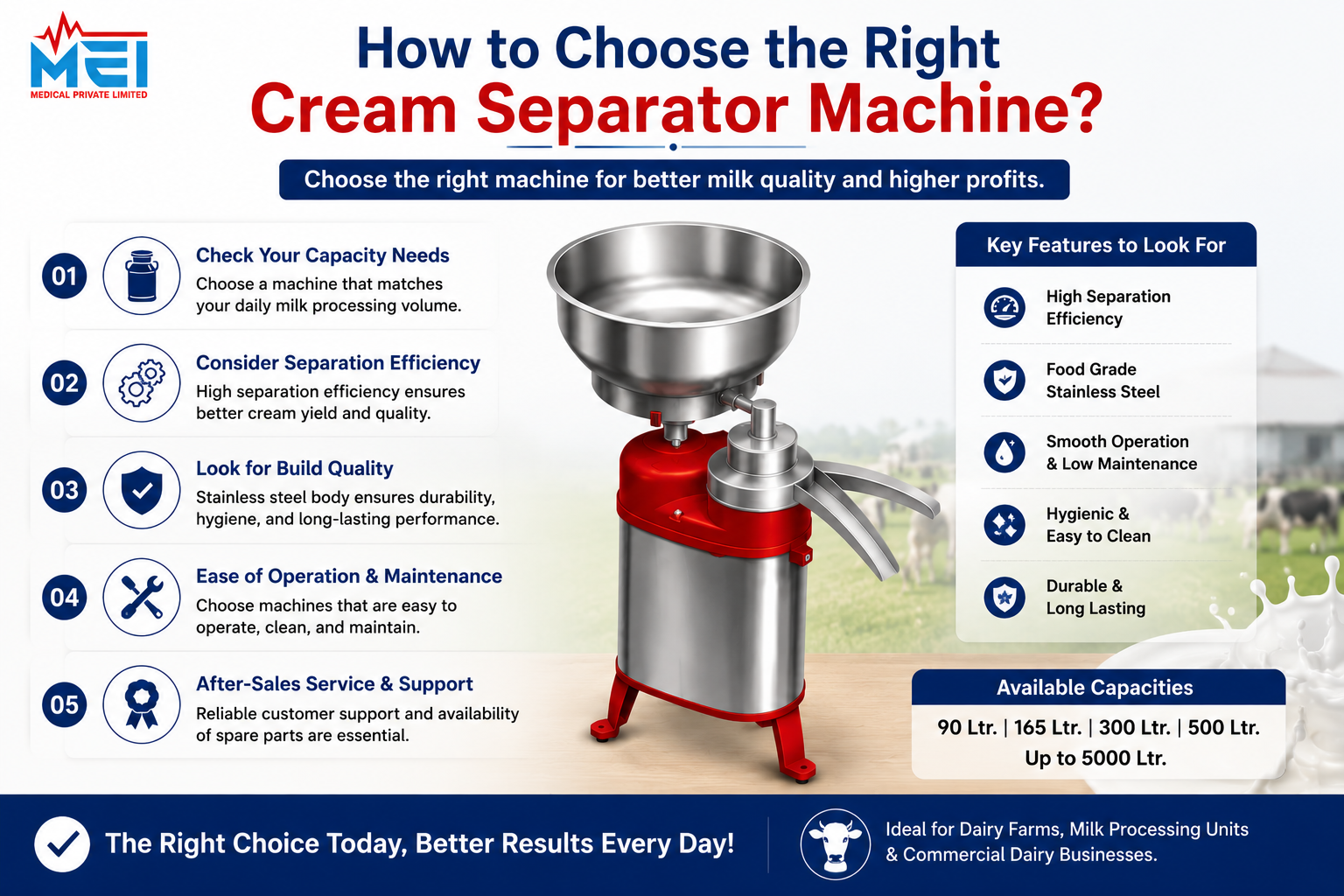 MEI
MEDICAL PRIVATE LIMITED

How to Choose the Right
Cream Separator Machine?

Choose the right machine for better milk quality and higher profits.

01
Check Your Capacity Needs
Choose a machine that matches your daily milk processing volume.

02
Consider Separation Efficiency
High separation efficiency ensures better cream yield and quality.

03
Look for Build Quality
Stainless steel body ensures durability, hygiene, and long-lasting performance.

04
Ease of Operation & Maintenance
Choose machines that are easy to operate, clean, and maintain.

05
After-Sales Service & Support
Reliable customer support and availability of spare parts are essential.

Key Features to Look For
High Separation Efficiency
Food Grade Stainless Steel
Smooth Operation & Low Maintenance
Hygienic & Easy to Clean
Durable & Long Lasting

Available Capacities
90 Ltr. | 165 Ltr. | 300 Ltr. | 500 Ltr.
Up to 5000 Ltr.

The Right Choice Today, Better Results Every Day!

Ideal for Dairy Farms, Milk Processing Units & Commercial Dairy Businesses.